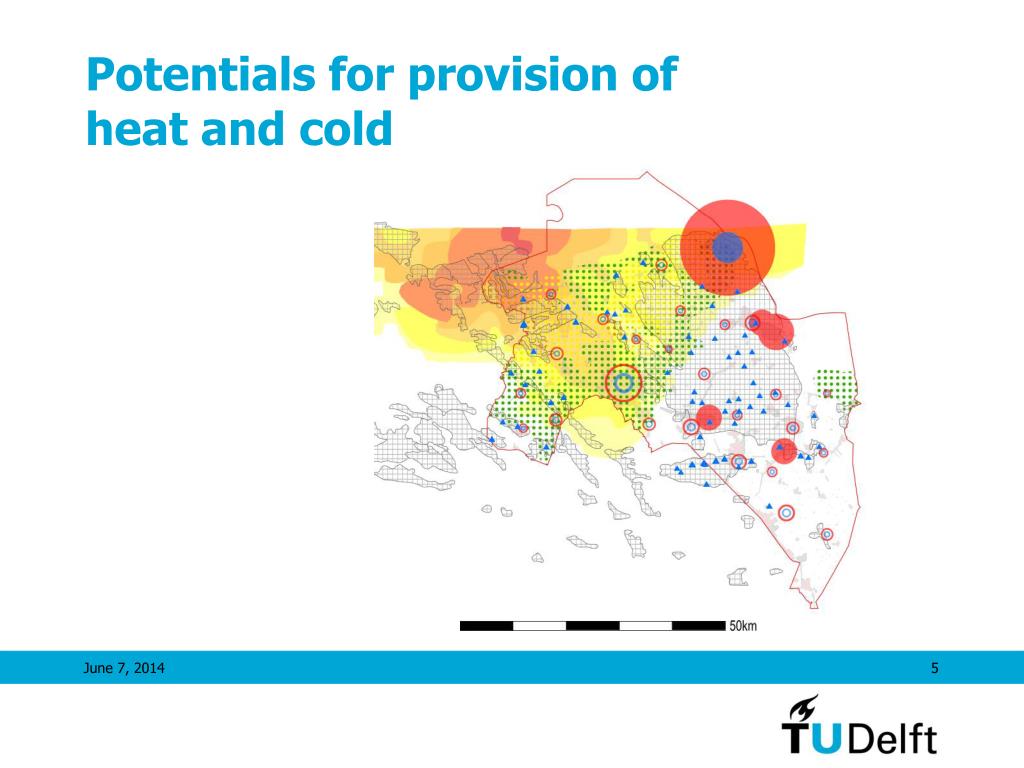 Potentials for provision of heat and cold

50km

June 7, 2014

5

TUDelft